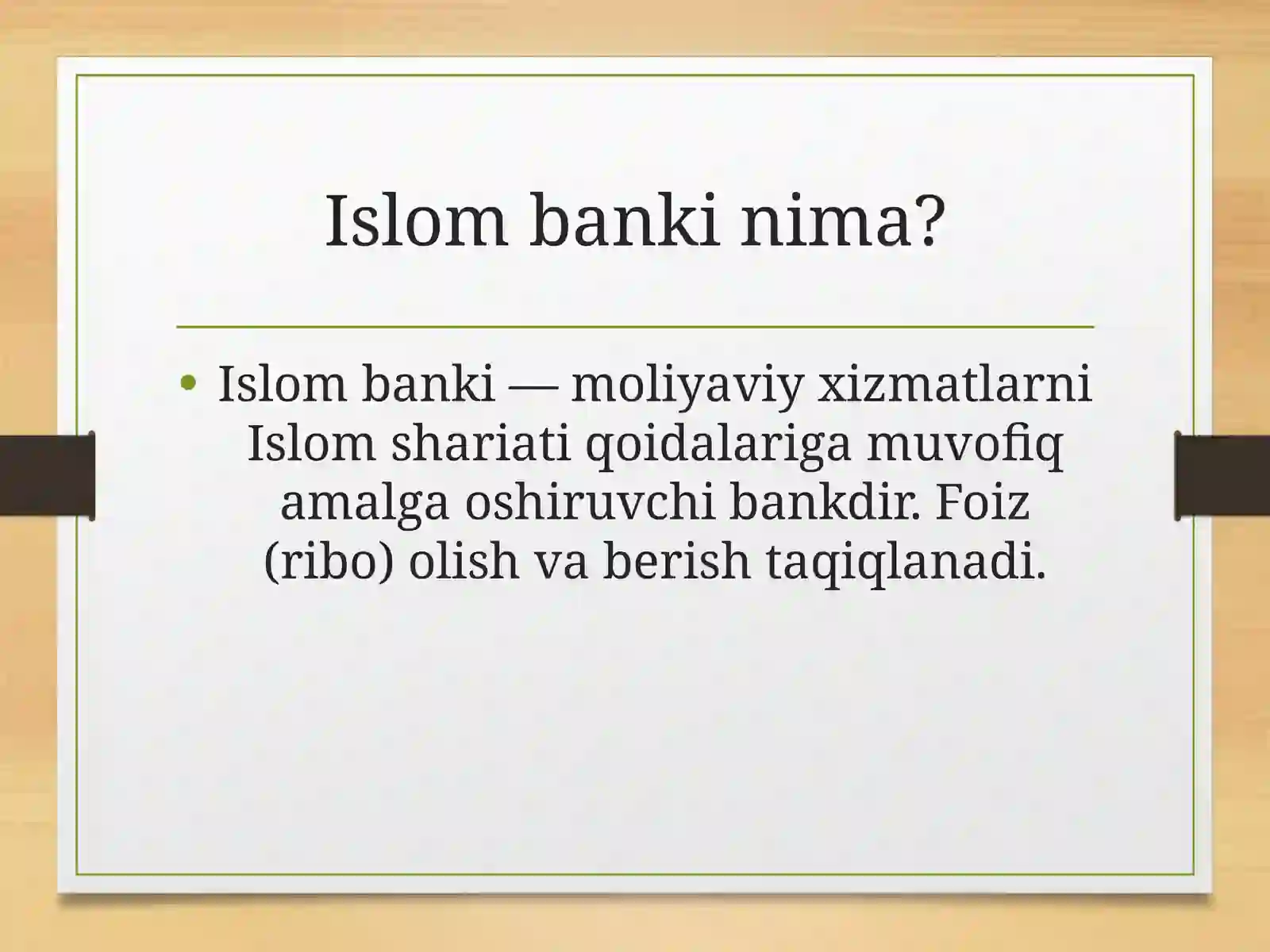 Islom banki nima?

• Islom banki — moliyaviy xizmatlarni Islom shariati qoidalariga muvofiq amalga oshiruvchi bankdir. Foiz (ribo) olish va berish taqiqlanadi.